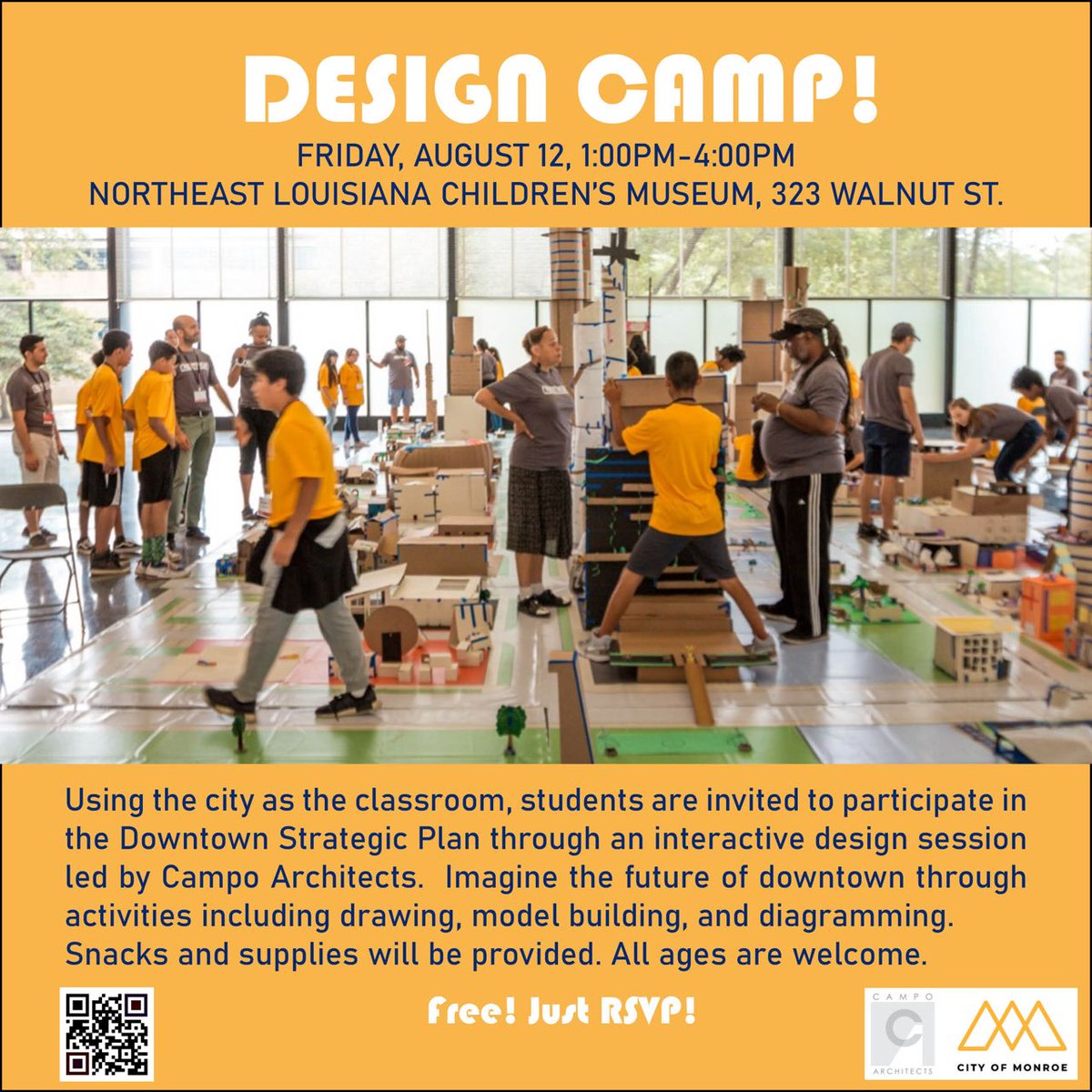 DESIGN CAMP!

FRIDAY, AUGUST 12, 1:00PM-4:00PM
NORTHEAST LOUISIANA CHILDREN'S MUSEUM, 323 WALNUT ST.

Using the city as the classroom, students are invited to participate in the Downtown Strategic Plan through an interactive design session led by Campo Architects. Imagine the future of downtown through activities including drawing, model building, and diagramming. Snacks and supplies will be provided. All ages are welcome.

Free! Just RSVP!

CAMPO ARCHITECTS

CITY OF MONROE